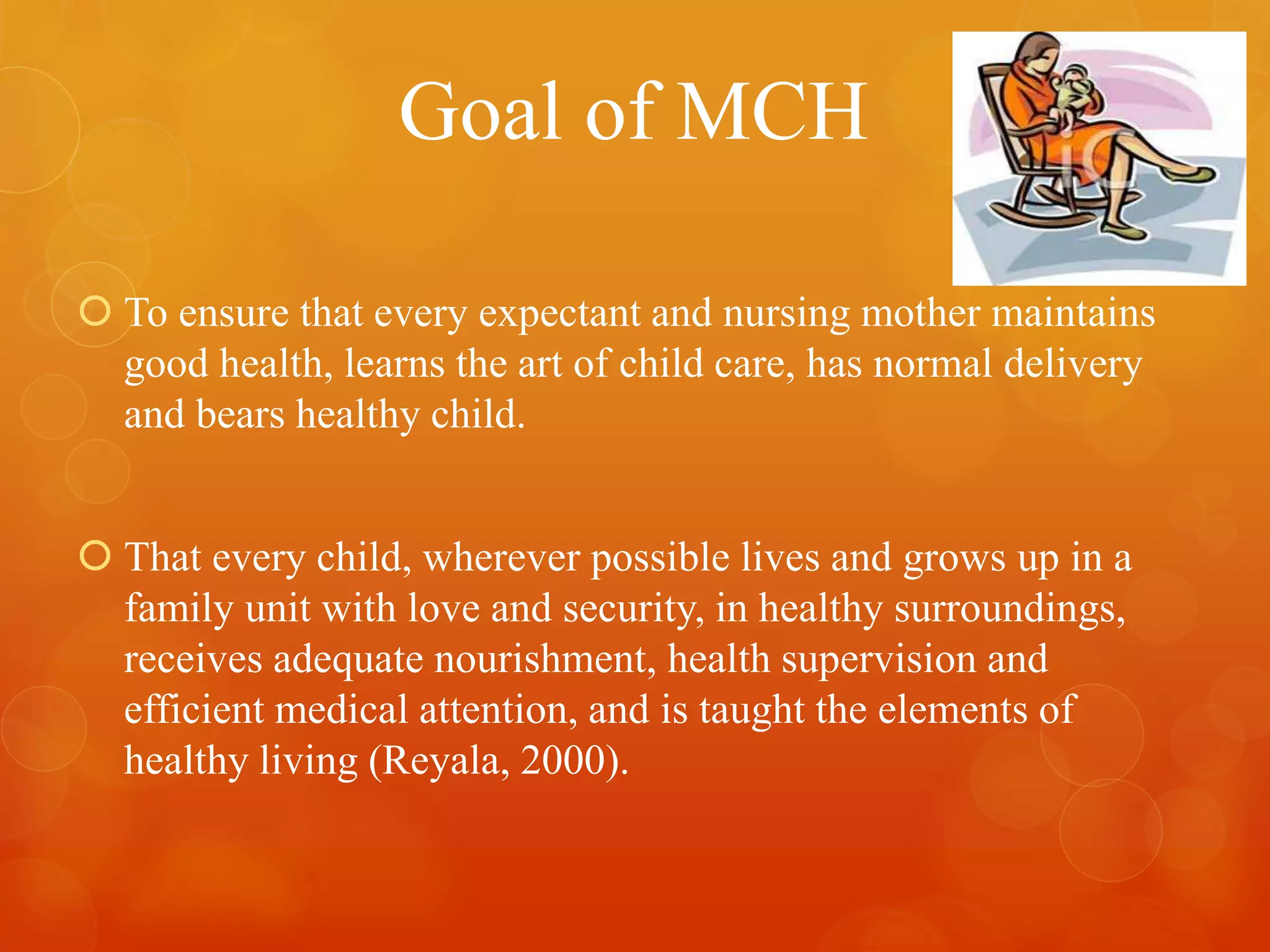 Goal of MCH

To ensure that every expectant and nursing mother maintains good health, learns the art of child care, has normal delivery and bears healthy child.

That every child, wherever possible lives and grows up in a family unit with love and security, in healthy surroundings, receives adequate nourishment, health supervision and efficient medical attention, and is taught the elements of healthy living (Reyala, 2000).